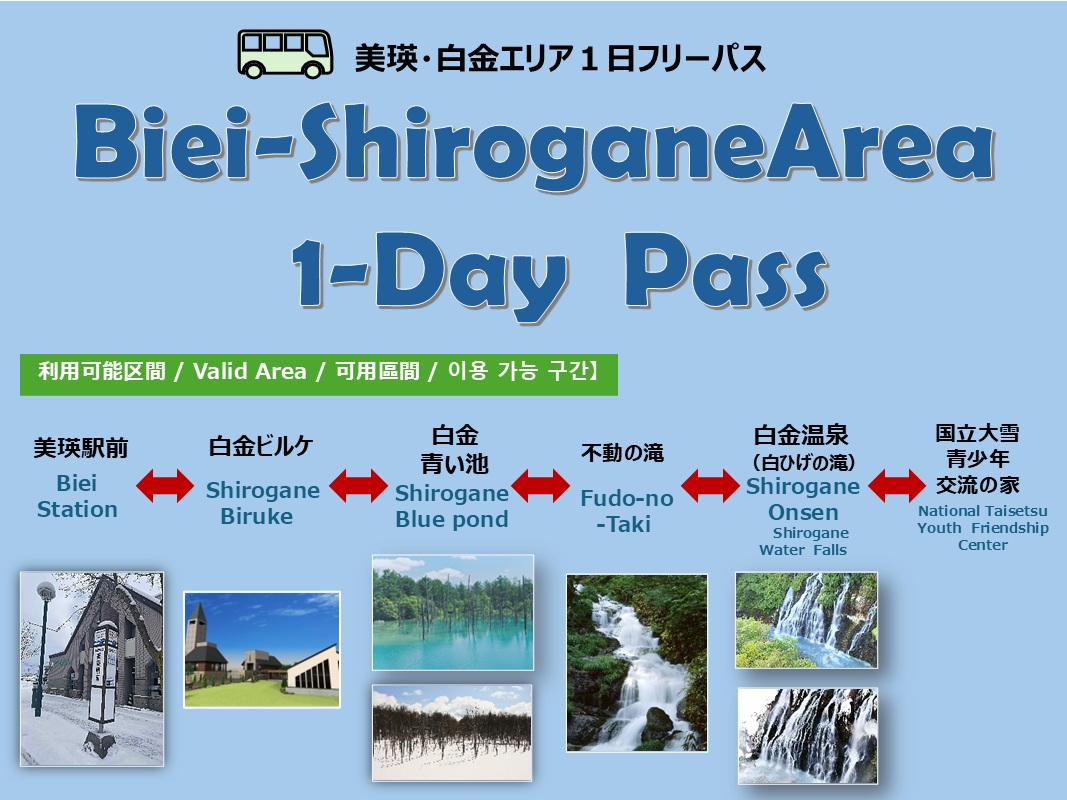 美瑛・白金エリア１日フリーパス

Biei-ShiroganeArea 1-Day Pass

利用可能区間 / Valid Area / 可用區間 / 이용 가능 구간】

美瑛駅前
Biei Station

白金ビルケ
Shirogane Biruke

白金
青い池
Shirogane Blue pond

不動の滝
Fudo-no -Taki

白金温泉
(白ひげの滝)
Shirogane Onsen
Shirogane Water Falls

国立大雪
青少年
交流の家
National Taisetsu Youth Friendship Center